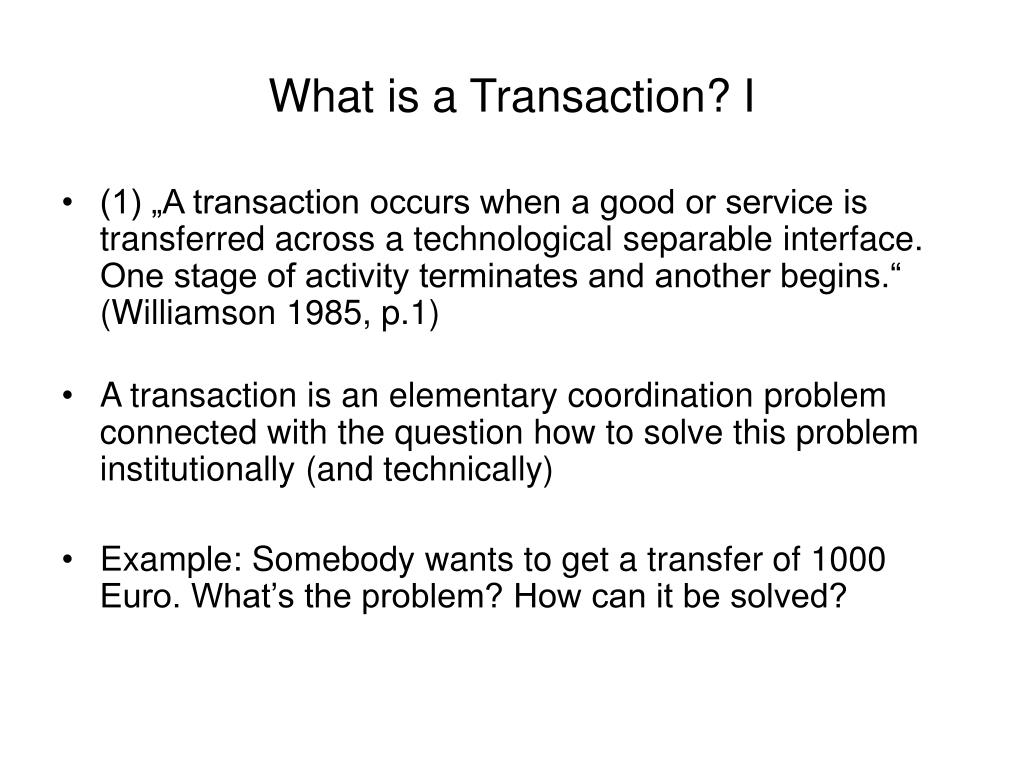 What is a Transaction? I

• (1) „A transaction occurs when a good or service is transferred across a technological separable interface. One stage of activity terminates and another begins.“ (Williamson 1985, p.1)

• A transaction is an elementary coordination problem connected with the question how to solve this problem institutionally (and technically)

• Example: Somebody wants to get a transfer of 1000 Euro. What’s the problem? How can it be solved?